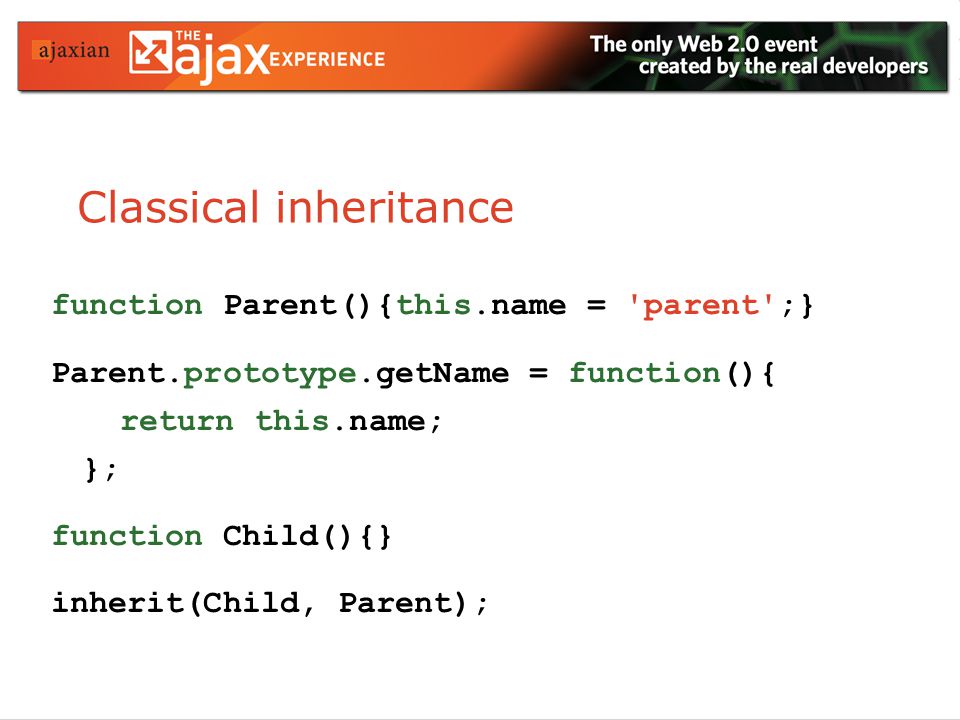 ajaxian THE ajax EXPERIENCE

The only Web 2.0 event created by the real developers

Classical inheritance

function Parent(){this.name = 'parent';}

Parent.prototype.getName = function(){
    return this.name;
  };

function Child(){}

inherit(Child, Parent);